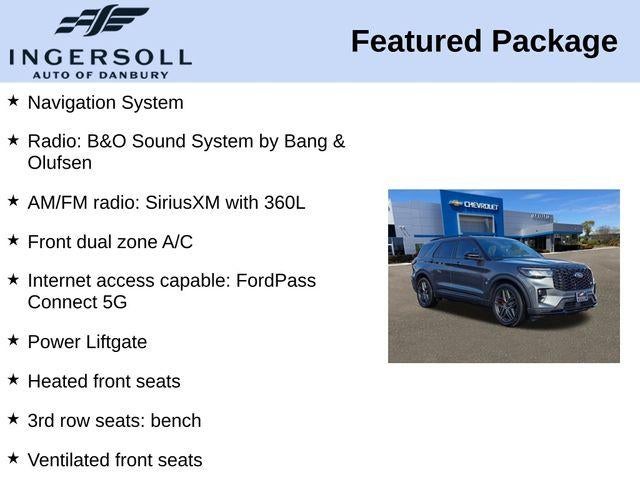 INGERSOLL
AUTO OF DANBURY

Featured Package

★ Navigation System

★ Radio: B&O Sound System by Bang & Olufsen

★ AM/FM radio: SiriusXM with 360L

★ Front dual zone A/C

★ Internet access capable: FordPass Connect 5G

★ Power Liftgate

★ Heated front seats

★ 3rd row seats: bench

★ Ventilated front seats

CHEVROLET